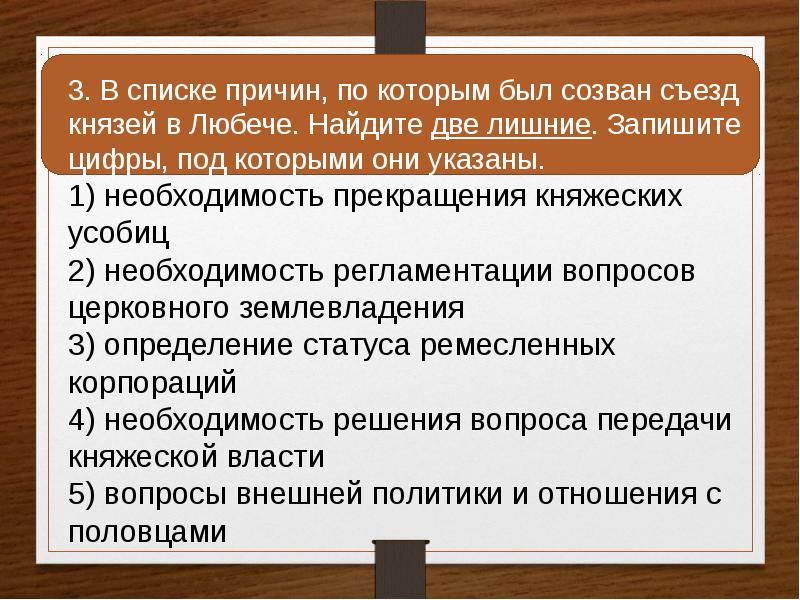 3. В списке причин, по которым был созван съезд князей в Любече. Найдите две лишние. Запишите цифры, под которыми они указаны.

1) необходимость прекращения княжеских усобиц
2) необходимость регламентации вопросов церковного землевладения
3) определение статуса ремесленных корпораций
4) необходимость решения вопроса передачи княжеской власти
5) вопросы внешней политики и отношения с половцами